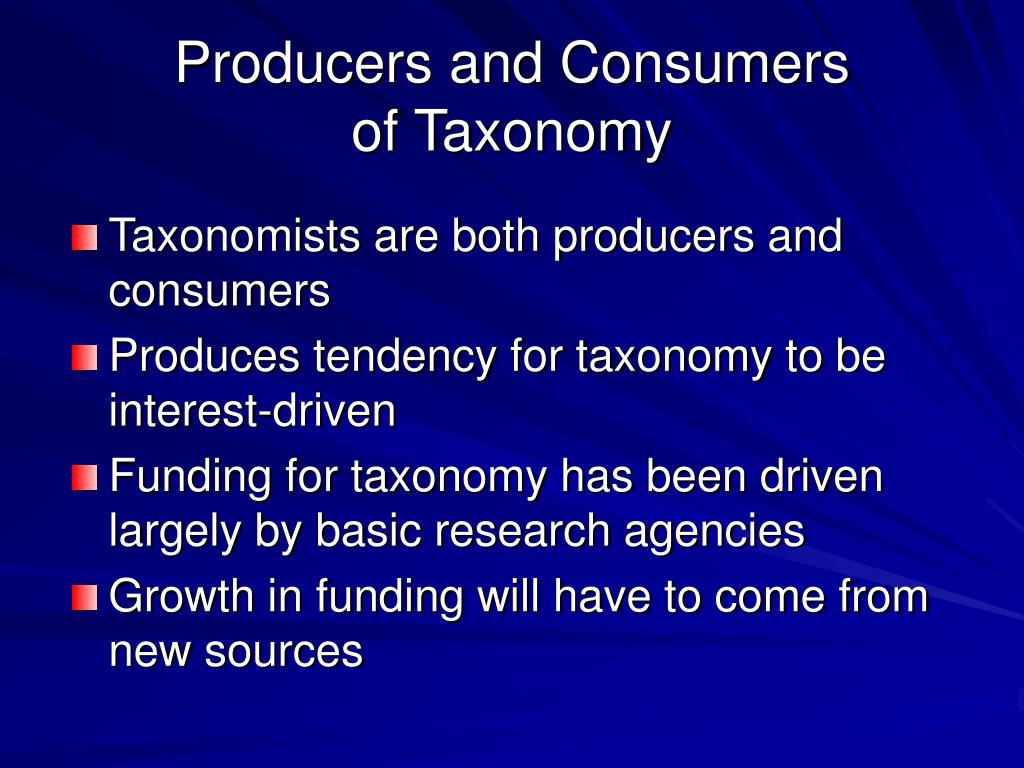 Producers and Consumers of Taxonomy

Taxonomists are both producers and consumers

Produces tendency for taxonomy to be interest-driven

Funding for taxonomy has been driven largely by basic research agencies

Growth in funding will have to come from new sources